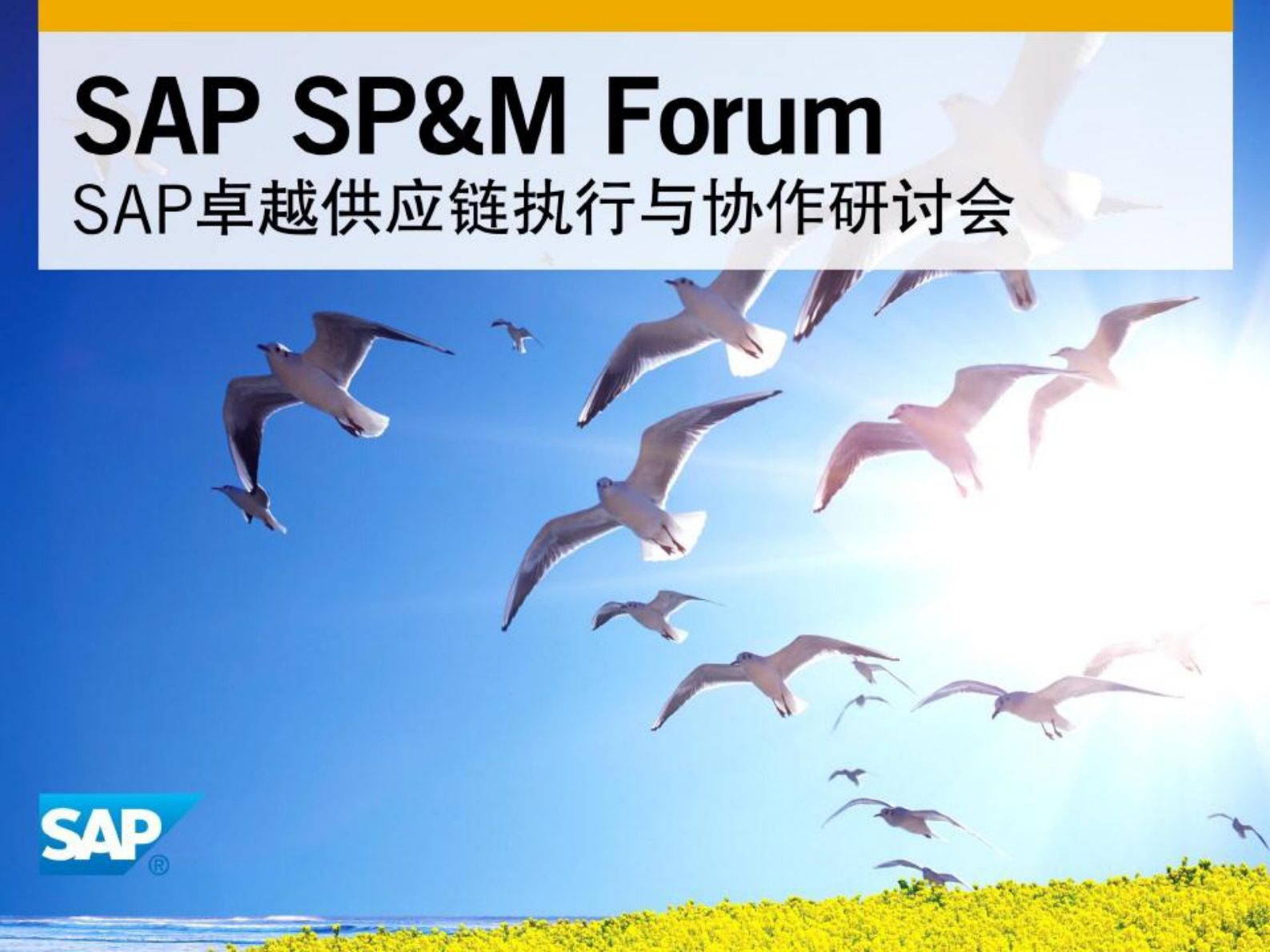 SAP SP&M Forum

SAP卓越供应链执行与协作研讨会

SAP®